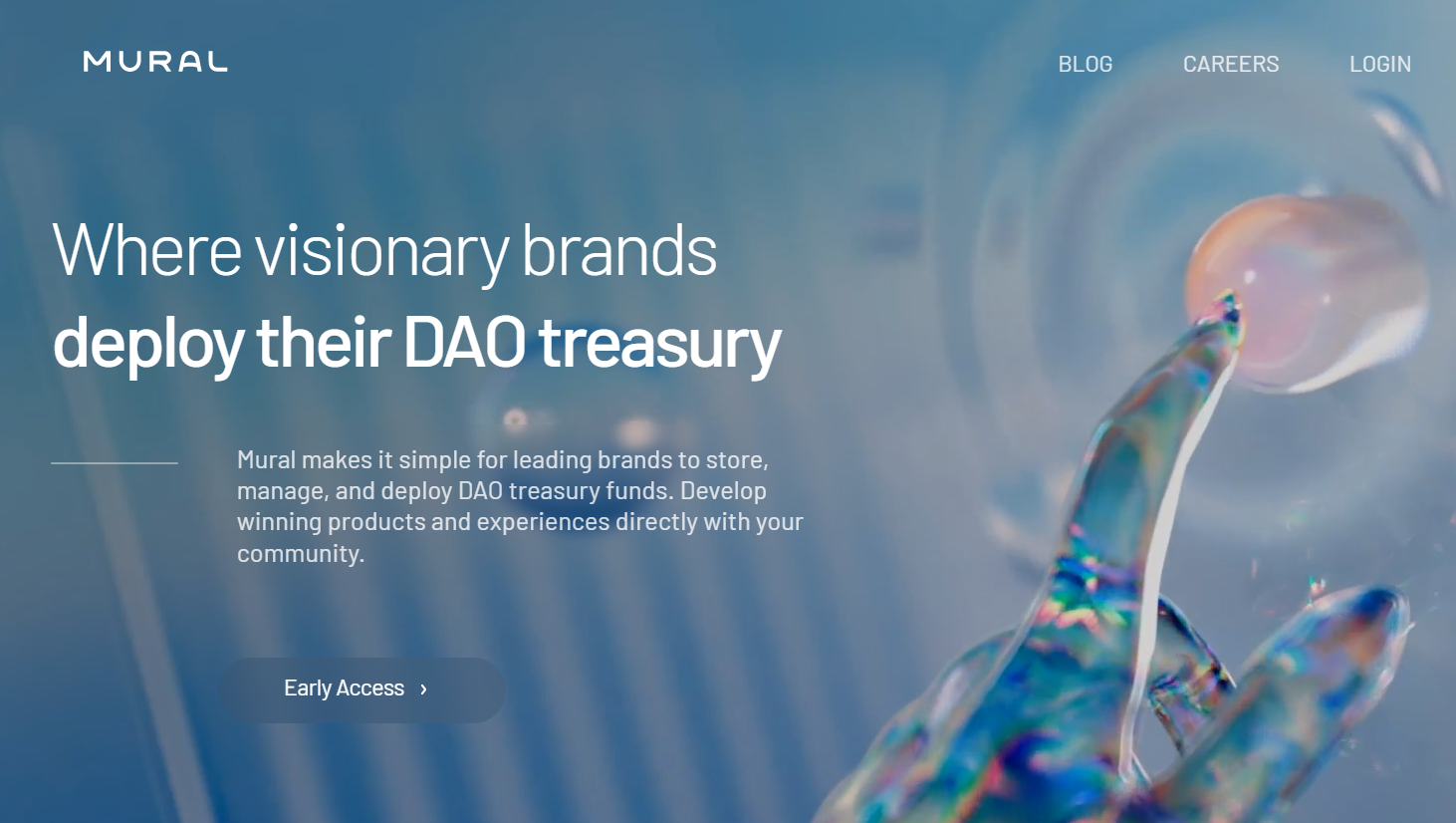 MURAL

BLOG CAREERS LOGIN

Where visionary brands
deploy their DAO treasury

Mural makes it simple for leading brands to store, manage, and deploy DAO treasury funds. Develop winning products and experiences directly with your community.

Early Access ›